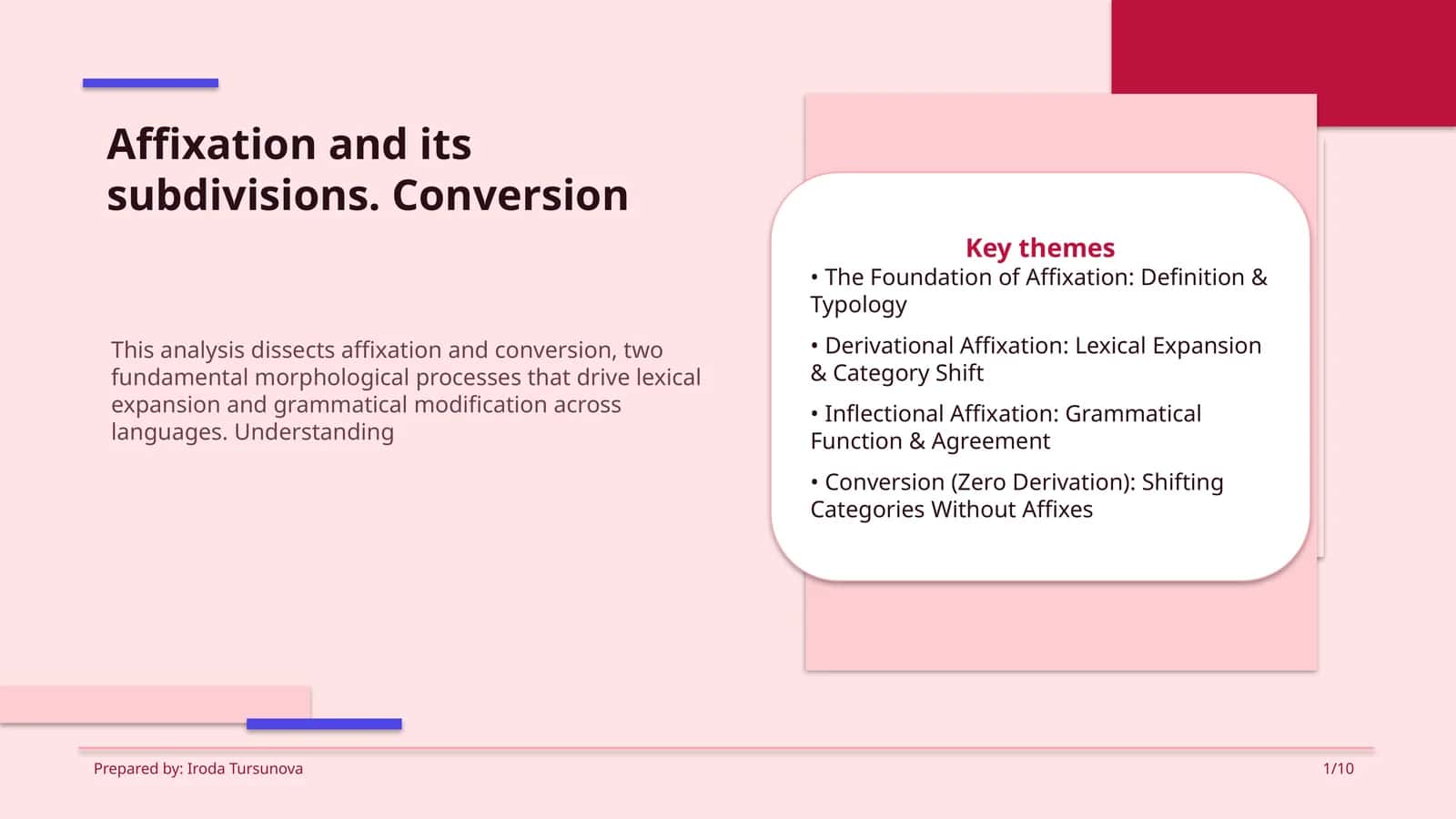 Affixation and its subdivisions. Conversion

This analysis dissects affixation and conversion, two fundamental morphological processes that drive lexical expansion and grammatical modification across languages. Understanding

Key themes

• The Foundation of Affixation: Definition & Typology

• Derivational Affixation: Lexical Expansion & Category Shift

• Inflectional Affixation: Grammatical Function & Agreement

• Conversion (Zero Derivation): Shifting Categories Without Affixes

Prepared by: Iroda Tursunova

1/10